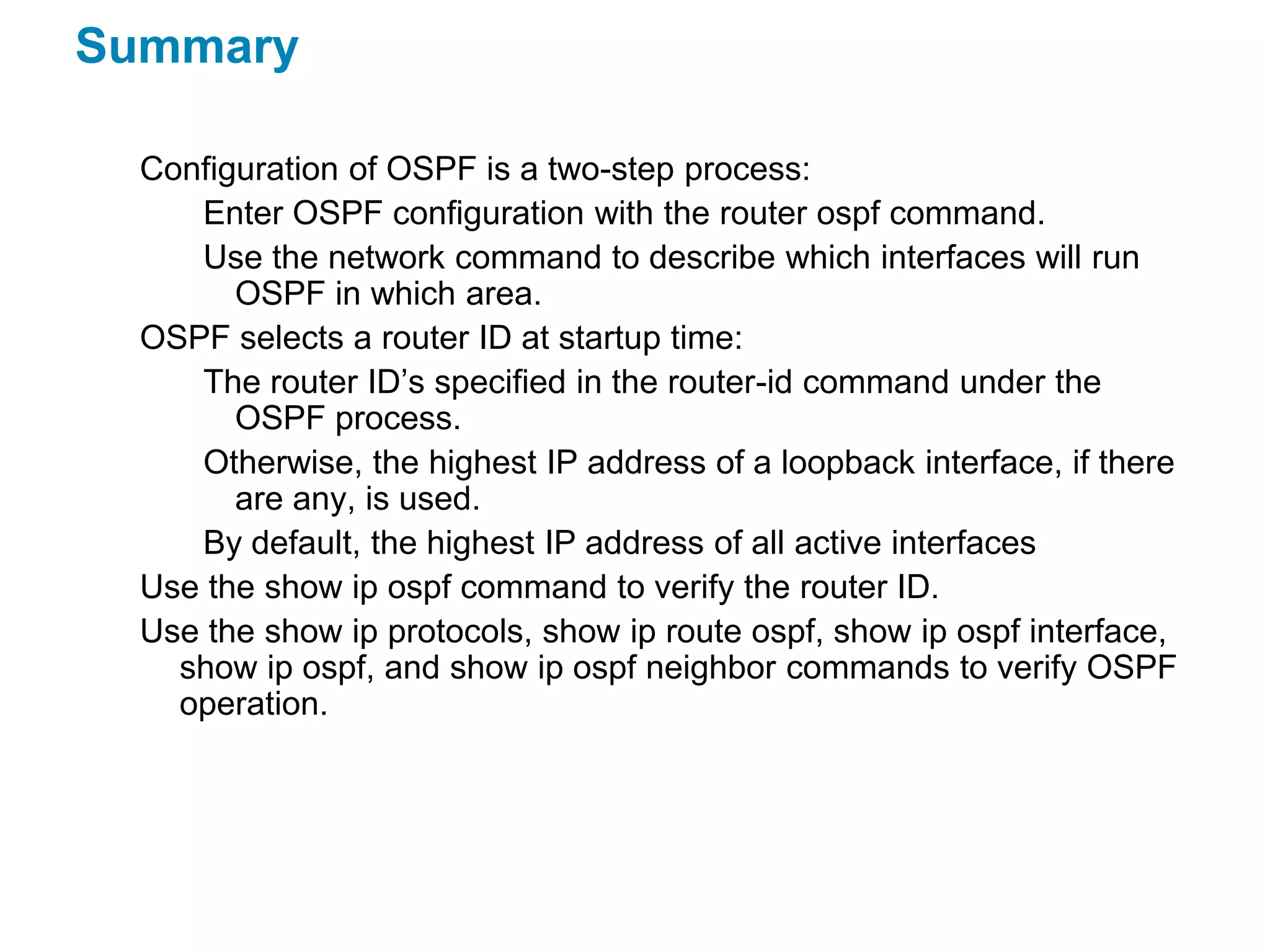 Summary

Configuration of OSPF is a two-step process:

Enter OSPF configuration with the router ospf command.

Use the network command to describe which interfaces will run OSPF in which area.

OSPF selects a router ID at startup time:

The router ID’s specified in the router-id command under the OSPF process.

Otherwise, the highest IP address of a loopback interface, if there are any, is used.

By default, the highest IP address of all active interfaces

Use the show ip ospf command to verify the router ID.

Use the show ip protocols, show ip route ospf, show ip ospf interface, show ip ospf, and show ip ospf neighbor commands to verify OSPF operation.